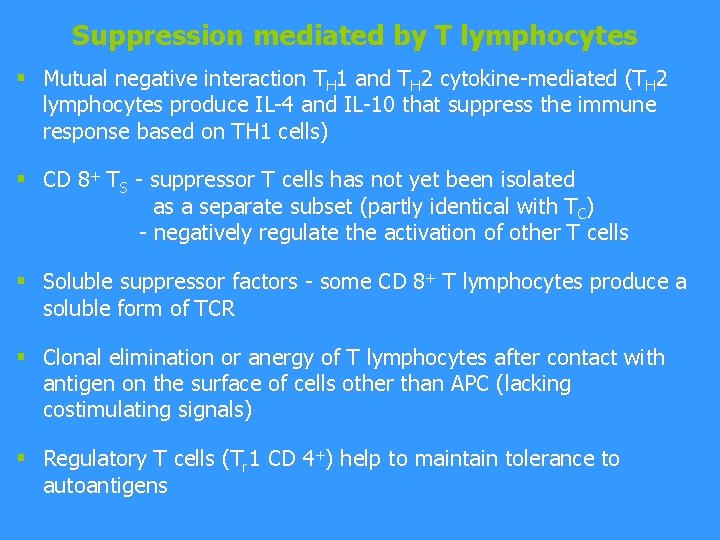 Suppression mediated by T lymphocytes

▪ Mutual negative interaction $T_H1$ and $T_H2$ cytokine-mediated ($T_H2$ lymphocytes produce IL-4 and IL-10 that suppress the immune response based on TH1 cells)

▪ CD $8^+$ $T_S$ - suppressor T cells has not yet been isolated as a separate subset (partly identical with $T_C$)
- negatively regulate the activation of other T cells

▪ Soluble suppressor factors - some CD $8^+$ T lymphocytes produce a soluble form of TCR

▪ Clonal elimination or anergy of T lymphocytes after contact with antigen on the surface of cells other than APC (lacking costimulating signals)

▪ Regulatory T cells ($T_r1$ CD $4^+$) help to maintain tolerance to autoantigens